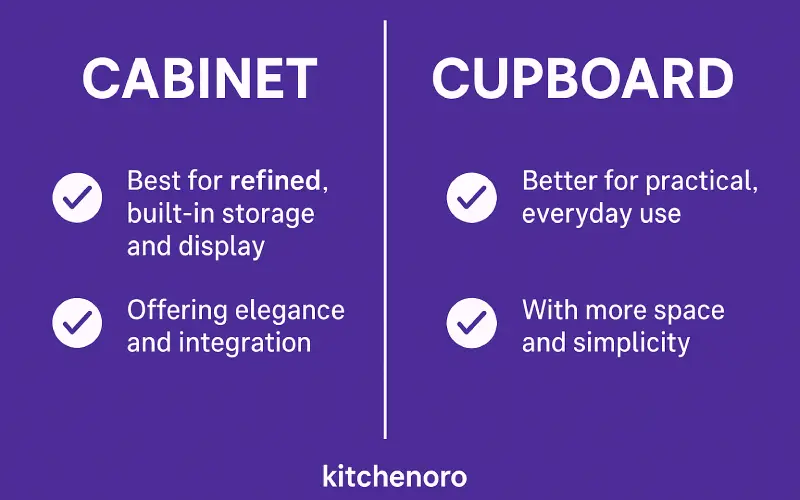 CABINET

Best for refined, built-in storage and display

Offering elegance and integration

CUPBOARD

Better for practical, everyday use

With more space and simplicity

kitchenoro